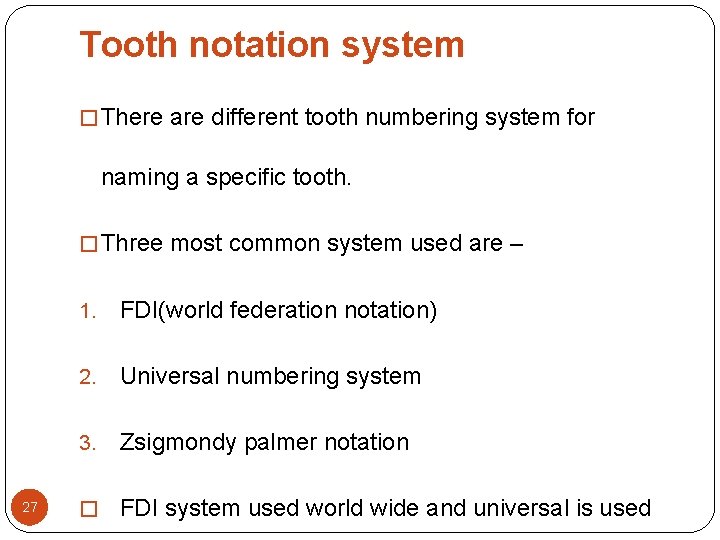 Tooth notation system

□ There are different tooth numbering system for naming a specific tooth.

□ Three most common system used are –

1. FDI(world federation notation)

2. Universal numbering system

3. Zsigmondy palmer notation

27

□ FDI system used world wide and universal is used